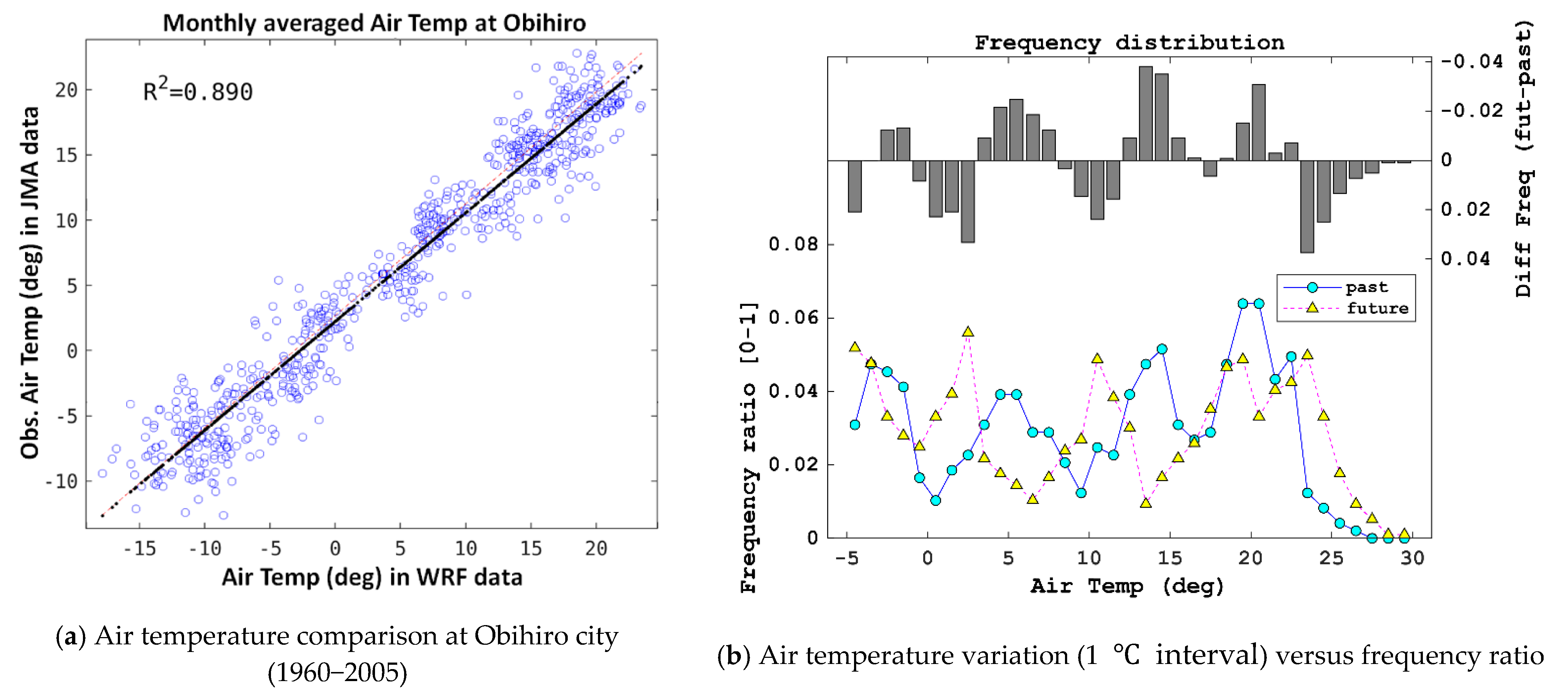 Monthly averaged Air Temp at Obihiro

$R^2$=0.890

Obs. Air Temp (deg) in JMA data

20
15
10
5
0
-5
-10

-15 -10 -5 0 5 10 15 20

Air Temp (deg) in WRF data

(a) Air temperature comparison at Obihiro city (1960–2005)

Frequency distribution

-0.04
-0.02
0
0.02
0.04

Diff Freq (fut-past)

past
future

Frequency ratio [0-1]

0.08
0.06
0.04
0.02
0

-5 0 5 10 15 20 25 30

Air Temp (deg)

(b) Air temperature variation (1 ℃ interval) versus frequency ratio